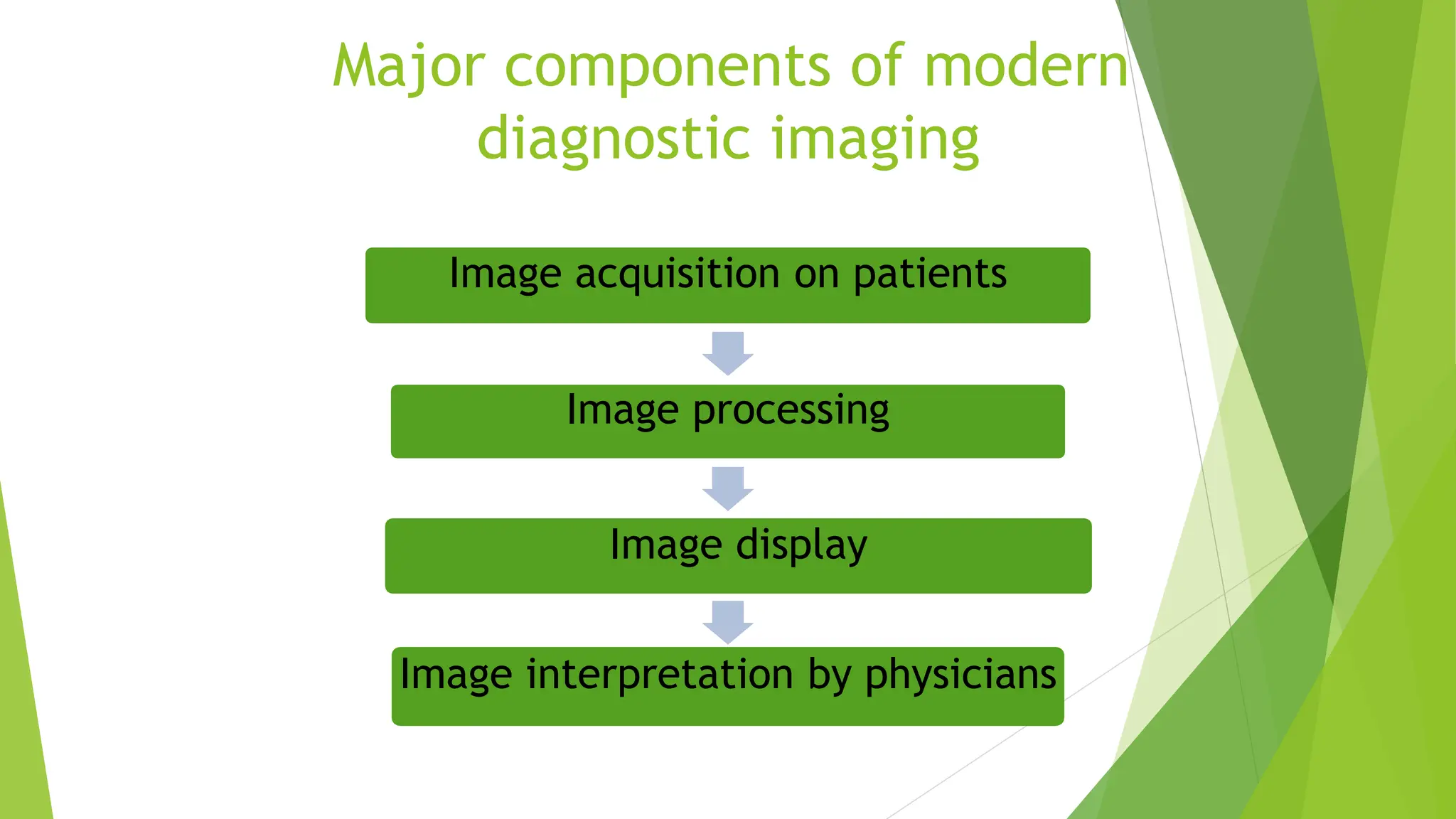 Major components of modern diagnostic imaging

Image acquisition on patients

Image processing

Image display

Image interpretation by physicians